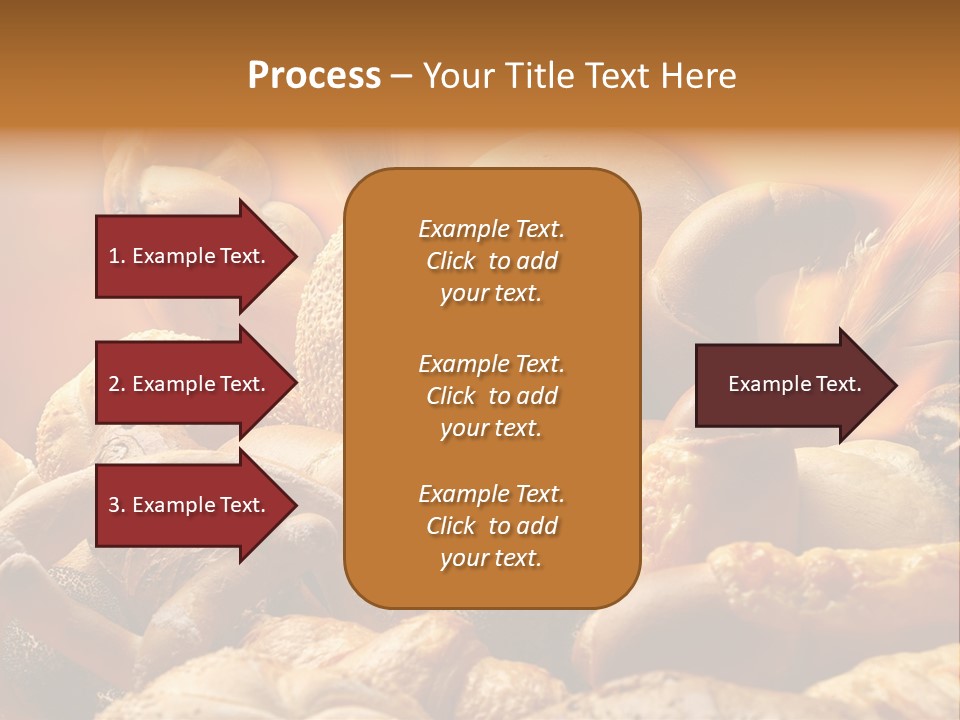 Process – Your Title Text Here

1. Example Text.

2. Example Text.

3. Example Text.

Example Text. Click to add your text.

Example Text. Click to add your text.

Example Text. Click to add your text.

Example Text.